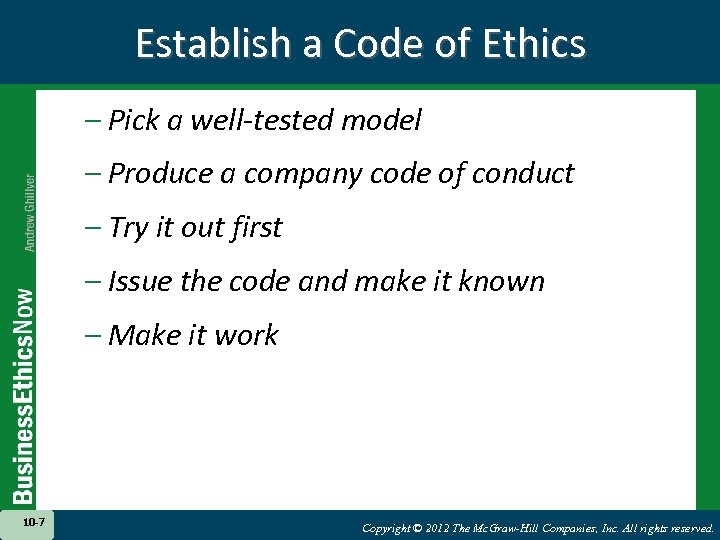 Establish a Code of Ethics

– Pick a well-tested model

– Produce a company code of conduct

– Try it out first

– Issue the code and make it known

– Make it work

BusinessEthicsNow

Andrew Ghillyer

10-7

Copyright © 2012 The McGraw-Hill Companies, Inc. All rights reserved.